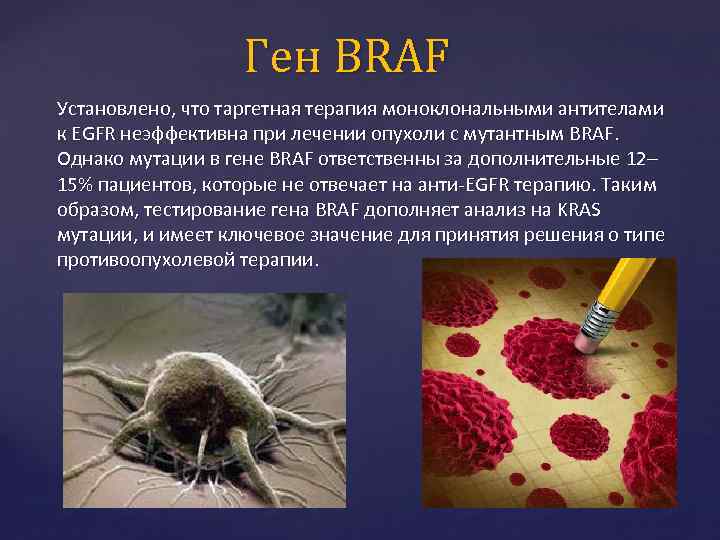 Ген BRAF

Установлено, что таргетная терапия моноклональными антителами к EGFR неэффективна при лечении опухоли с мутантным BRAF. Однако мутации в гене BRAF ответственны за дополнительные 12–15% пациентов, которые не отвечает на анти-EGFR терапию. Таким образом, тестирование гена BRAF дополняет анализ на KRAS мутации, и имеет ключевое значение для принятия решения о типе противоопухолевой терапии.